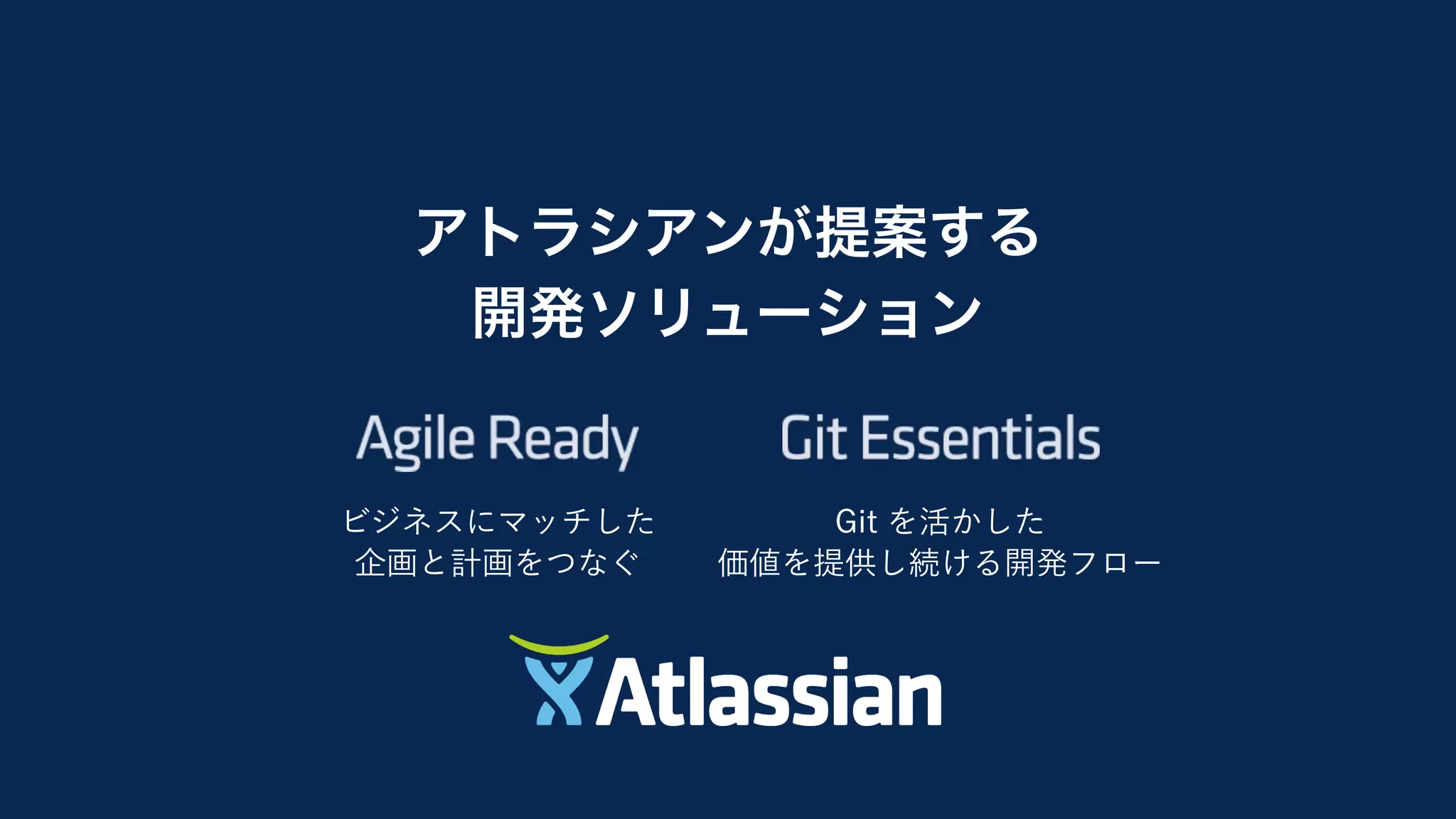 アトラシアンが提案する
開発ソリューション

Agile Ready

ビジネスにマッチした
企画と計画をつなぐ

Git Essentials

Git を活かした
価値を提供し続ける開発フロー

Atlassian